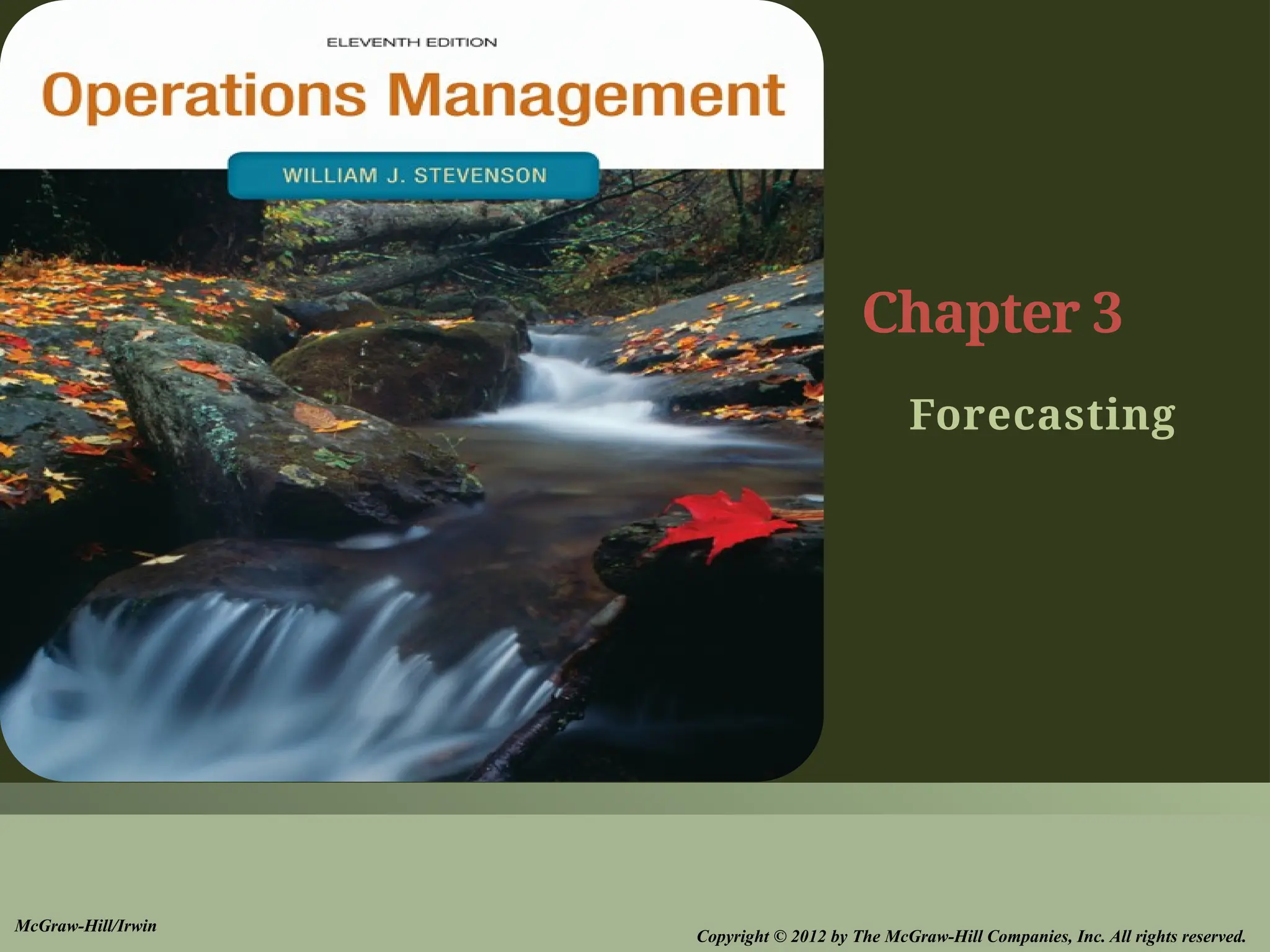 ELEVENTH EDITION

Operations Management

WILLIAM J. STEVENSON

Chapter 3

Forecasting

McGraw-Hill/Irwin

Copyright © 2012 by The McGraw-Hill Companies, Inc. All rights reserved.